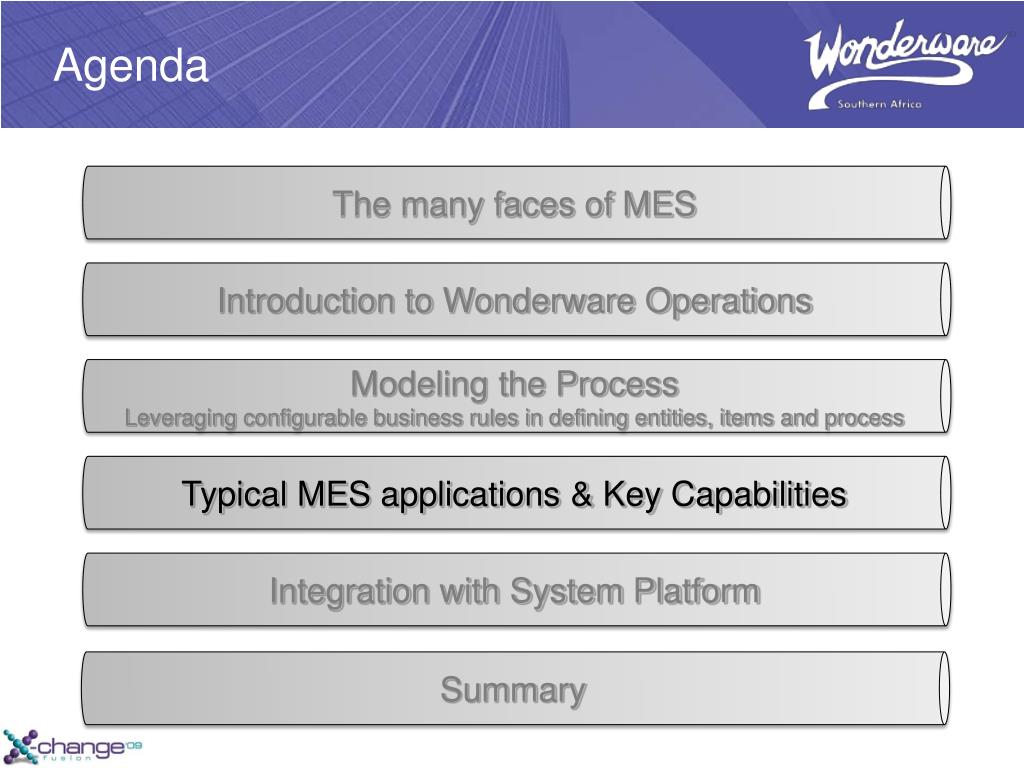 Agenda

Wonderware
Southern Africa

The many faces of MES

Introduction to Wonderware Operations

Modeling the Process
Leveraging configurable business rules in defining entities, items and process

Typical MES applications & Key Capabilities

Integration with System Platform

Summary

X-change 09
fusion